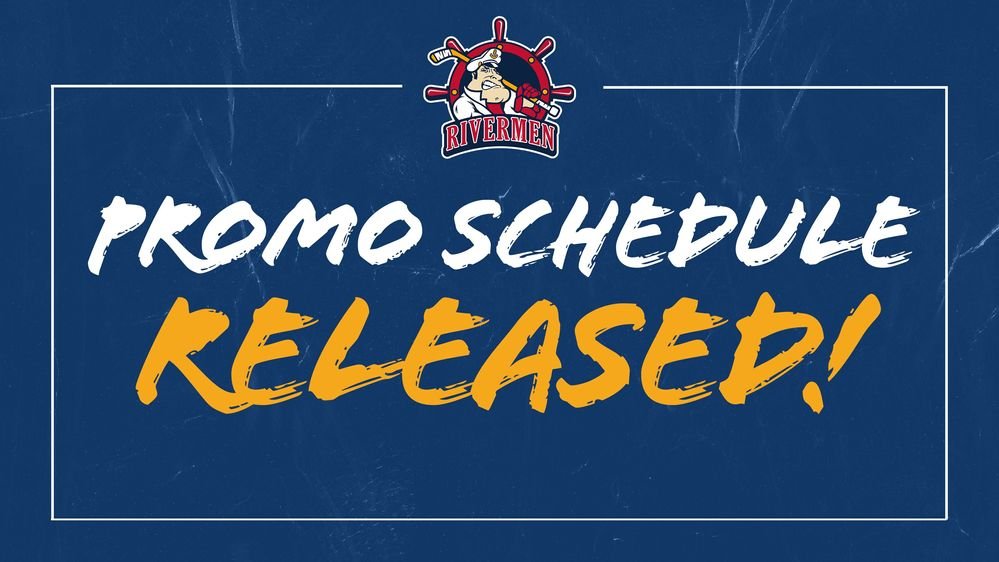 RIVERMEN

PROMO SCHEDULE
RELEASED!